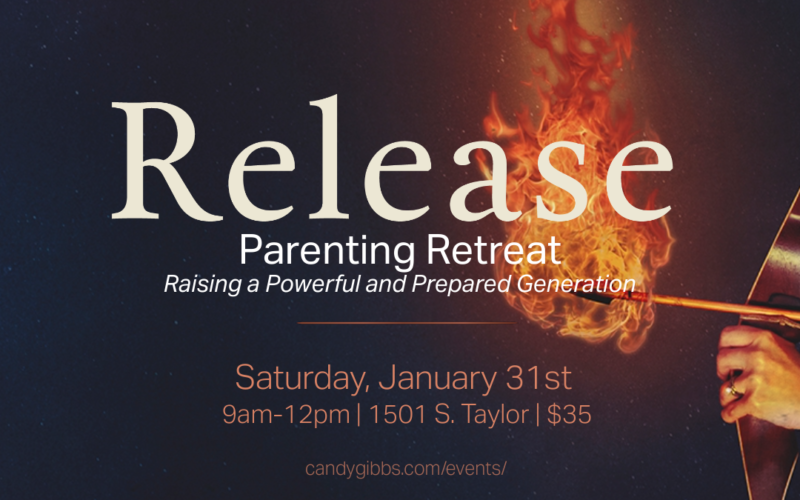 Release

Parenting Retreat

Raising a Powerful and Prepared Generation

Saturday, January 31st

9am-12pm | 1501 S. Taylor | $35

candygibbs.com/events/